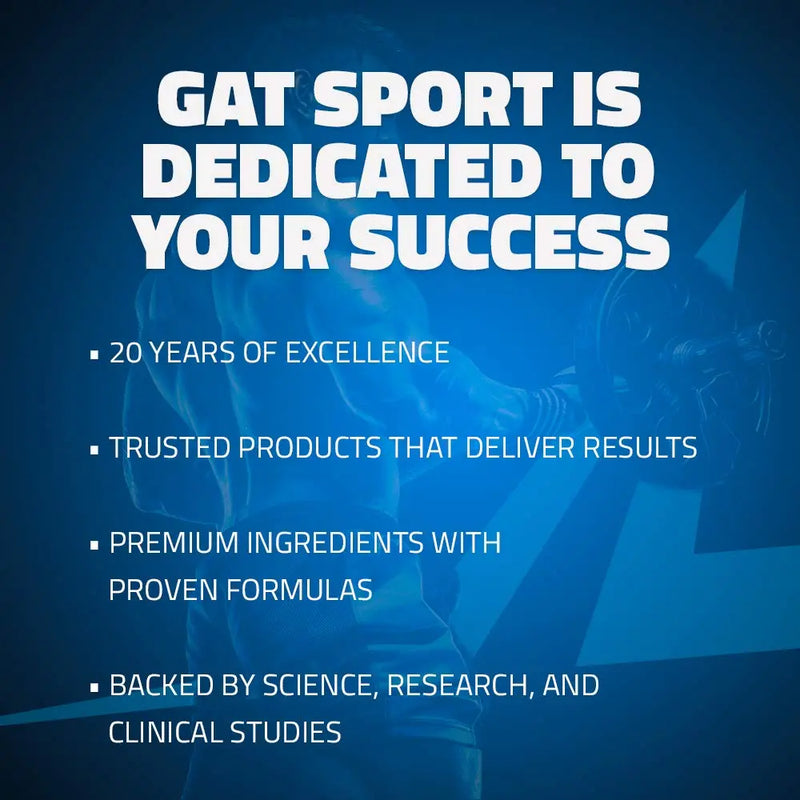 GAT SPORT IS DEDICATED TO YOUR SUCCESS

▪ 20 YEARS OF EXCELLENCE

▪ TRUSTED PRODUCTS THAT DELIVER RESULTS

▪ PREMIUM INGREDIENTS WITH PROVEN FORMULAS

▪ BACKED BY SCIENCE, RESEARCH, AND CLINICAL STUDIES